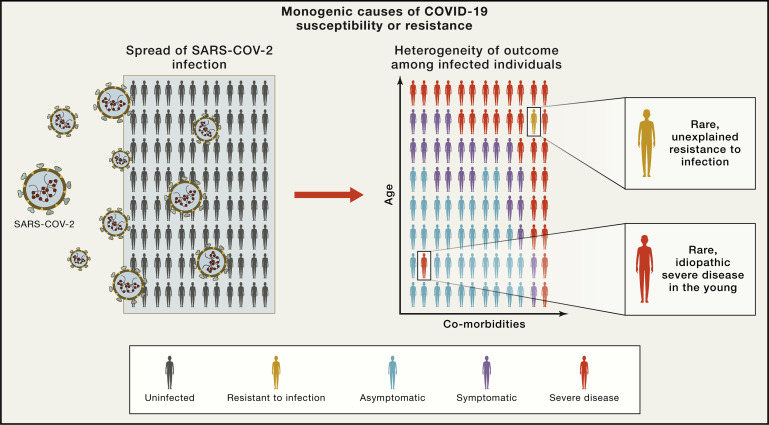 Monogenic causes of COVID-19 susceptibility or resistance

Spread of SARS-COV-2 infection

SARS-COV-2

Heterogeneity of outcome among infected individuals

Age

Co-morbidities

Rare, unexplained resistance to infection

Rare, idiopathic severe disease in the young

Uninfected

Resistant to infection

Asymptomatic

Symptomatic

Severe disease